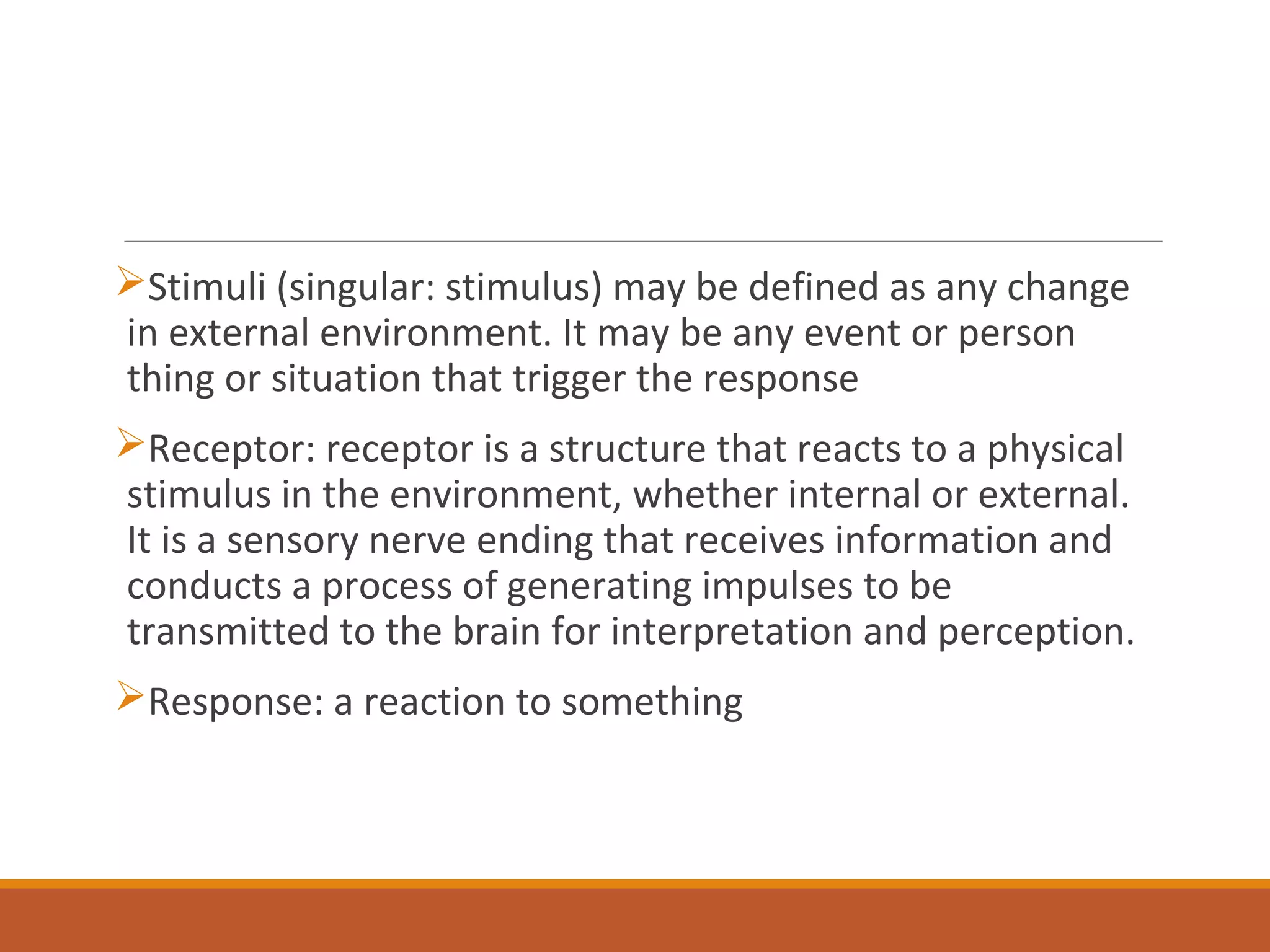 ➢Stimuli (singular: stimulus) may be defined as any change in external environment. It may be any event or person thing or situation that trigger the response

➢Receptor: receptor is a structure that reacts to a physical stimulus in the environment, whether internal or external. It is a sensory nerve ending that receives information and conducts a process of generating impulses to be transmitted to the brain for interpretation and perception.

➢Response: a reaction to something